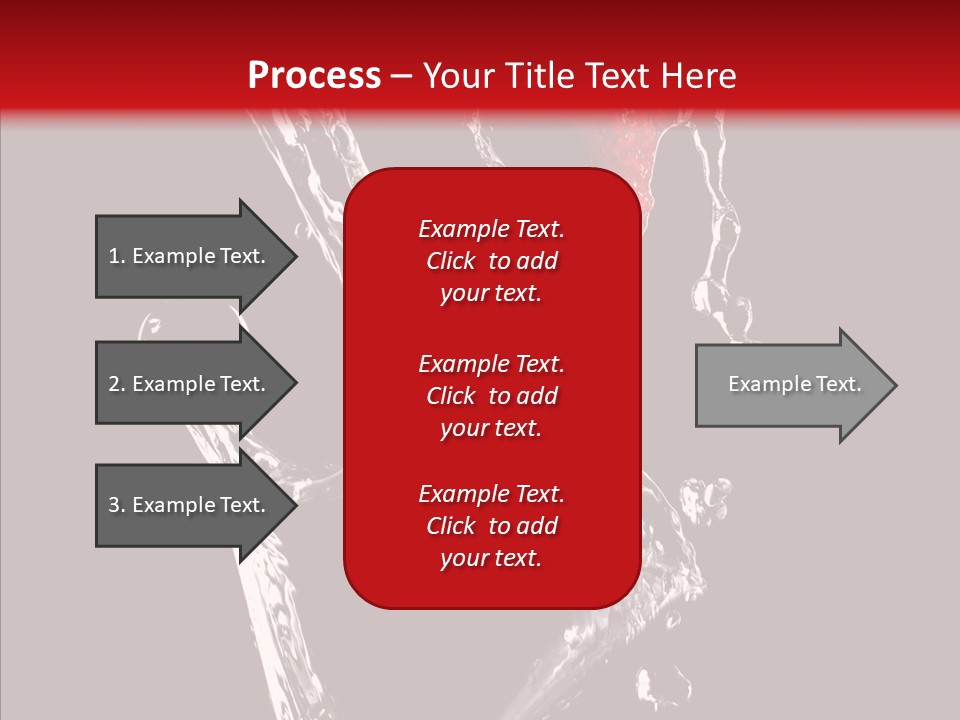 Process – Your Title Text Here

1. Example Text.

2. Example Text.

3. Example Text.

Example Text. Click to add your text.

Example Text. Click to add your text.

Example Text. Click to add your text.

Example Text.